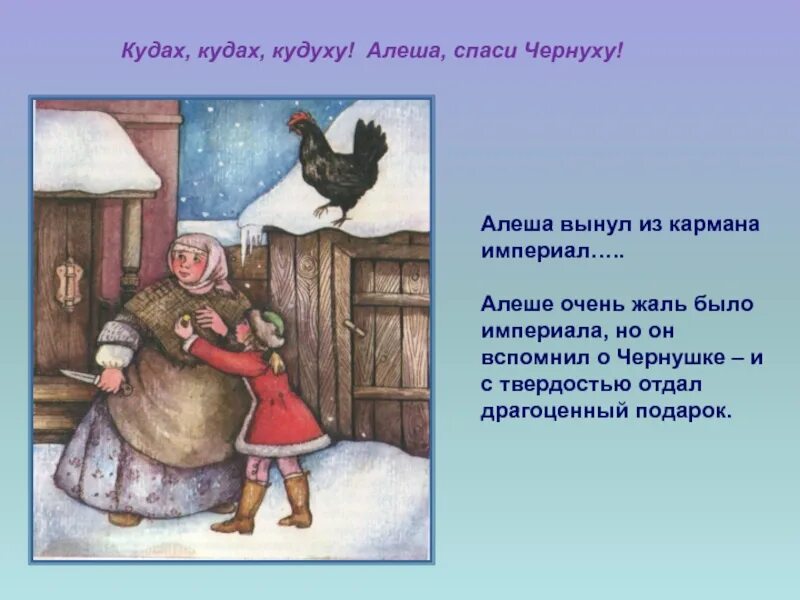 Кудах, кудах, кудуху! Алеша, спаси Чернуху!

Алеша вынул из кармана империал…..

Алеше очень жаль было империала, но он вспомнил о Чернушке – и с твердостью отдал драгоценный подарок.